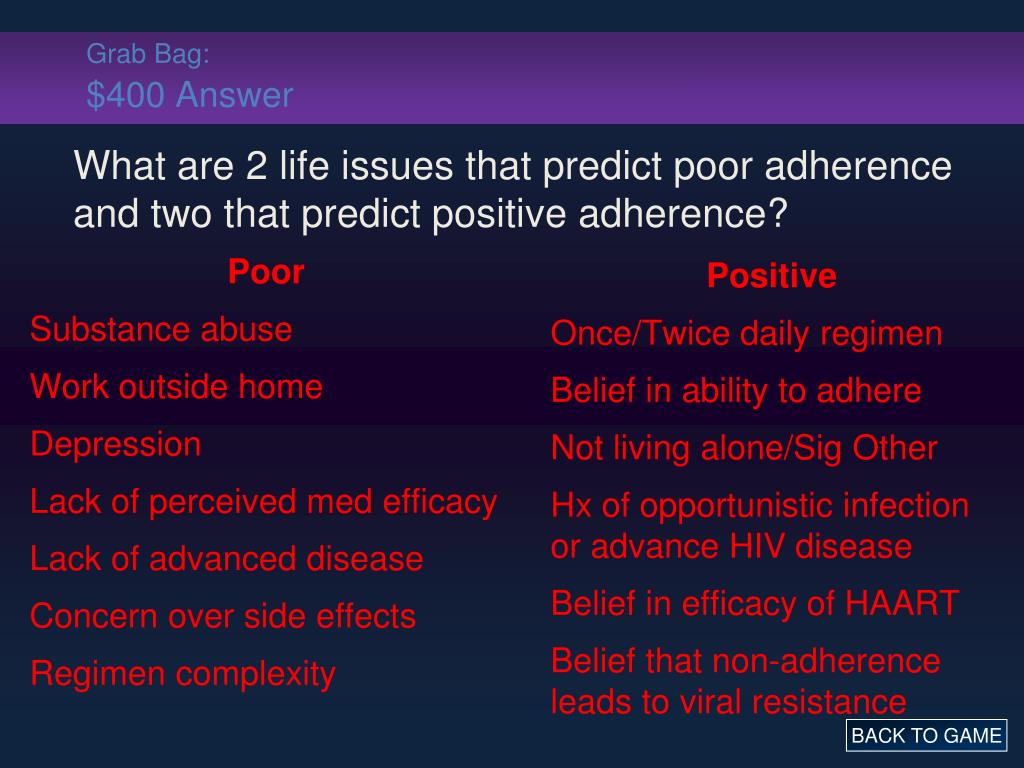 Grab Bag:
$400 Answer

What are 2 life issues that predict poor adherence and two that predict positive adherence?

Poor

Substance abuse

Work outside home

Depression

Lack of perceived med efficacy

Lack of advanced disease

Concern over side effects

Regimen complexity

Positive

Once/Twice daily regimen

Belief in ability to adhere

Not living alone/Sig Other

Hx of opportunistic infection or advance HIV disease

Belief in efficacy of HAART

Belief that non-adherence leads to viral resistance

BACK TO GAME